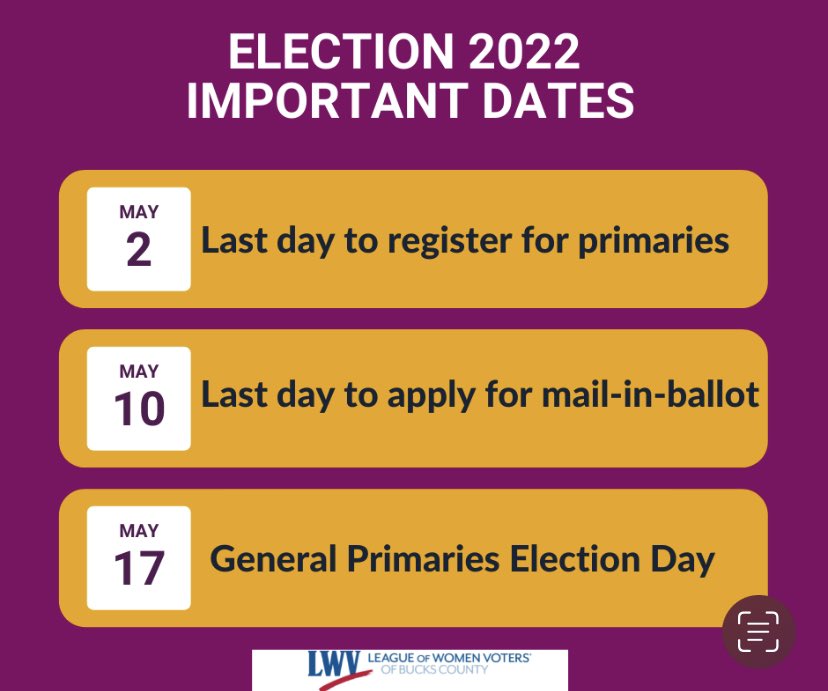 ELECTION 2022
IMPORTANT DATES

MAY
2
Last day to register for primaries

MAY
10
Last day to apply for mail-in-ballot

MAY
17
General Primaries Election Day

LWV LEAGUE OF WOMEN VOTERS OF BUCKS COUNTY